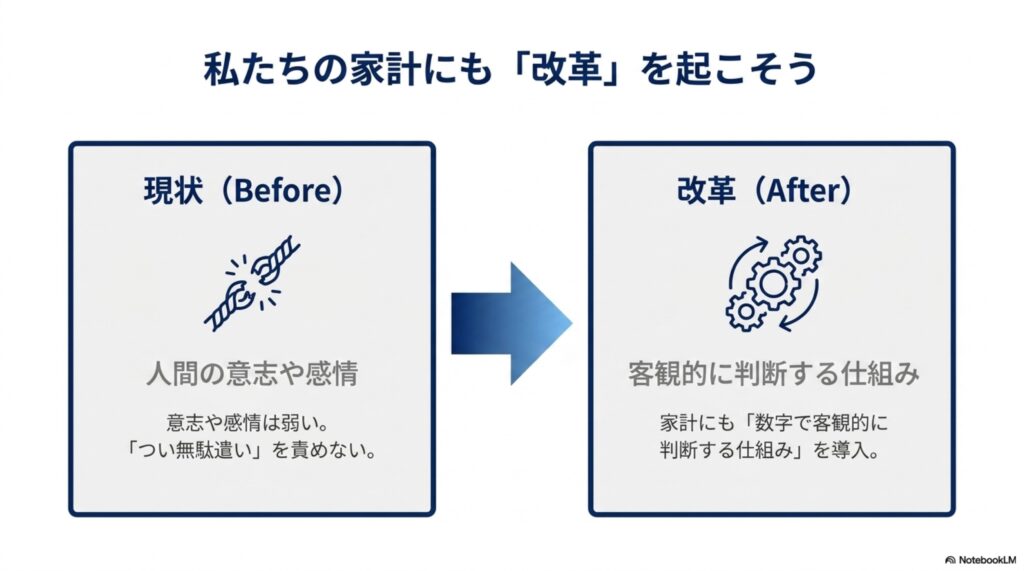 私たちの家計にも「改革」を起こそう

現状（Before）

人間の意志や感情

意志や感情は弱い。
「つい無駄遣い」を責めない。

改革（After）

客観的に判断する仕組み

家計にも「数字で客観的に判断する仕組み」を導入。

NotebookLM